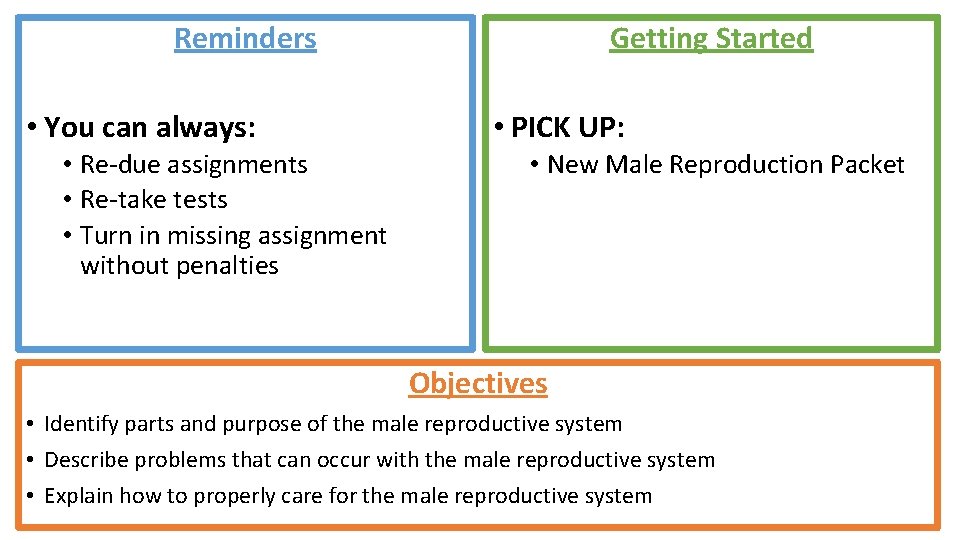 Reminders

• You can always:
• Re-due assignments
• Re-take tests
• Turn in missing assignment without penalties

Getting Started

• PICK UP:
• New Male Reproduction Packet

Objectives

• Identify parts and purpose of the male reproductive system
• Describe problems that can occur with the male reproductive system
• Explain how to properly care for the male reproductive system